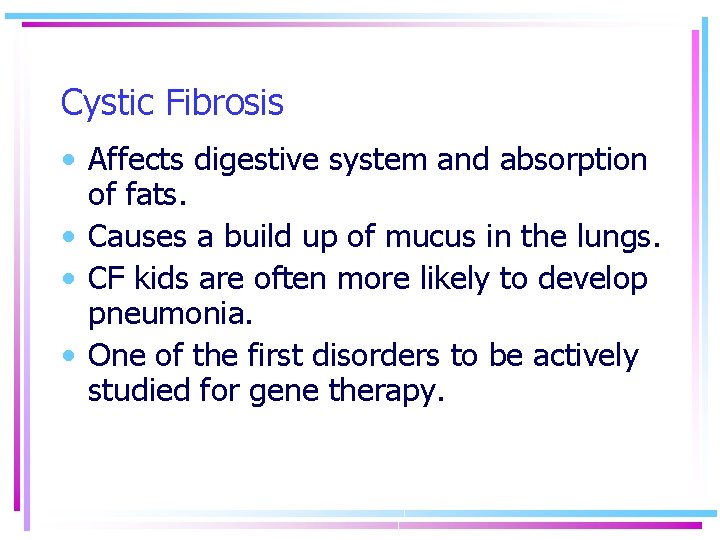 Cystic Fibrosis

• Affects digestive system and absorption of fats.
• Causes a build up of mucus in the lungs.
• CF kids are often more likely to develop pneumonia.
• One of the first disorders to be actively studied for gene therapy.